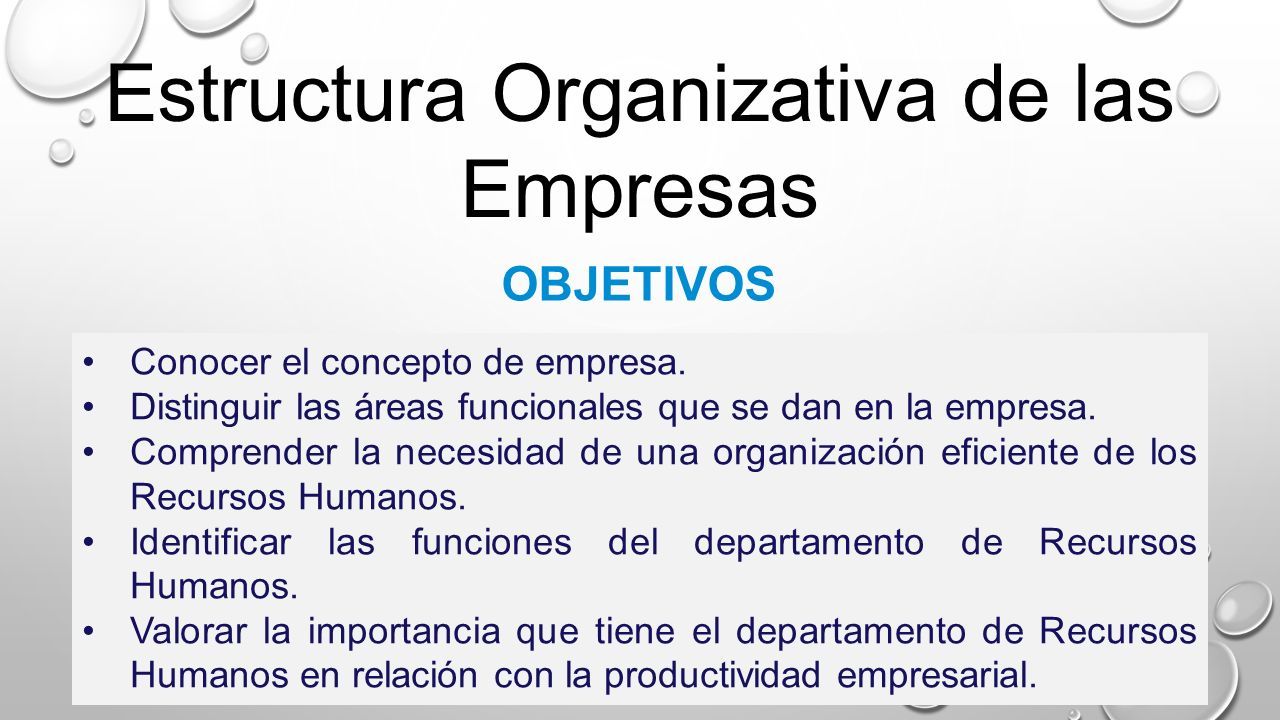 Estructura Organizativa de las Empresas

OBJETIVOS

• Conocer el concepto de empresa.
• Distinguir las áreas funcionales que se dan en la empresa.
• Comprender la necesidad de una organización eficiente de los Recursos Humanos.
• Identificar las funciones del departamento de Recursos Humanos.
• Valorar la importancia que tiene el departamento de Recursos Humanos en relación con la productividad empresarial.